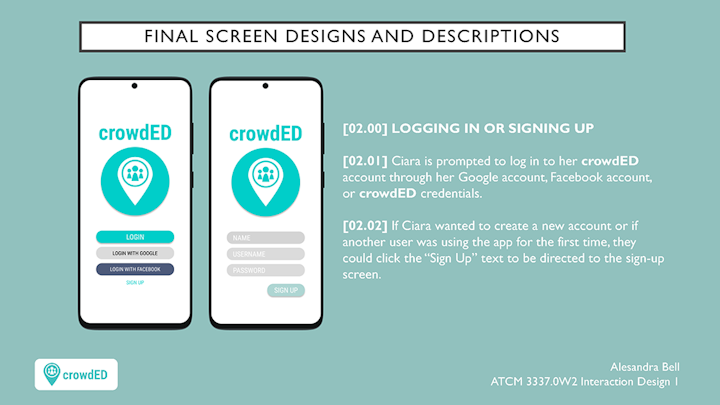 FINAL SCREEN DESIGNS AND DESCRIPTIONS

crowdED

LOGIN

LOGIN WITH GOOGLE

LOGIN WITH FACEBOOK

SIGN UP

crowdED

NAME

USERNAME

PASSWORD

SIGN UP

[02.00] LOGGING IN OR SIGNING UP

[02.01] Ciara is prompted to log in to her crowdED account through her Google account, Facebook account, or crowdED credentials.

[02.02] If Ciara wanted to create a new account or if another user was using the app for the first time, they could click the "Sign Up" text to be directed to the sign-up screen.

crowdED

Alesandra Bell
ATCM 3337.0W2 Interaction Design 1